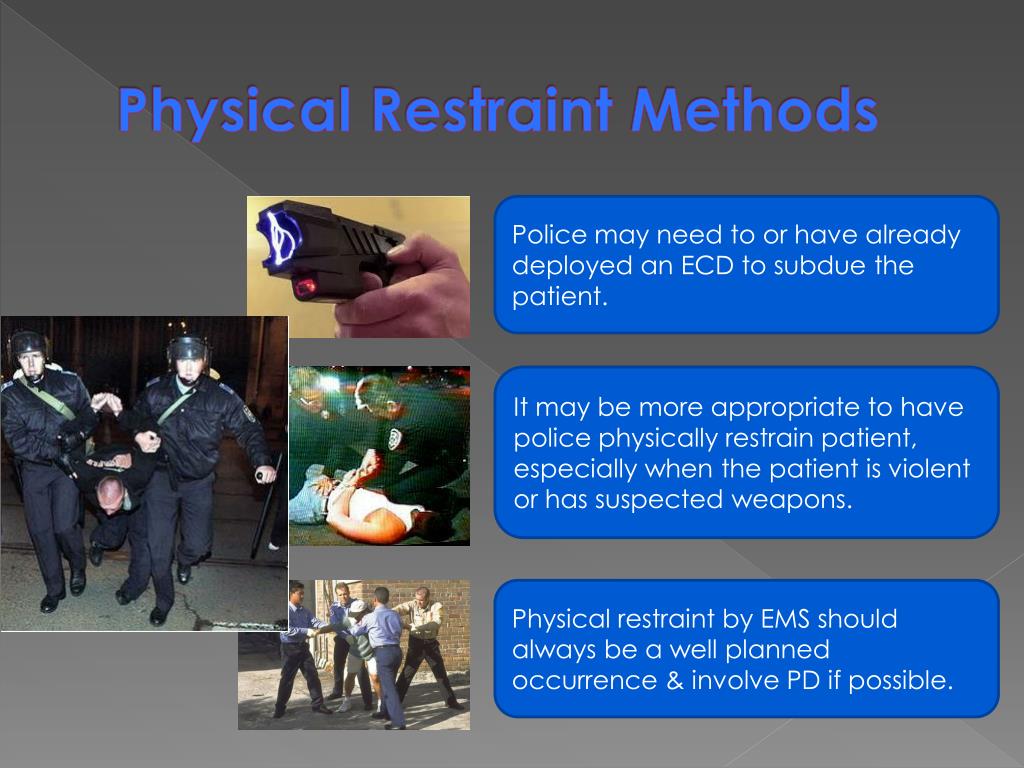 Physical Restraint Methods

Police may need to or have already deployed an ECD to subdue the patient.

It may be more appropriate to have police physically restrain patient, especially when the patient is violent or has suspected weapons.

Physical restraint by EMS should always be a well planned occurrence & involve PD if possible.